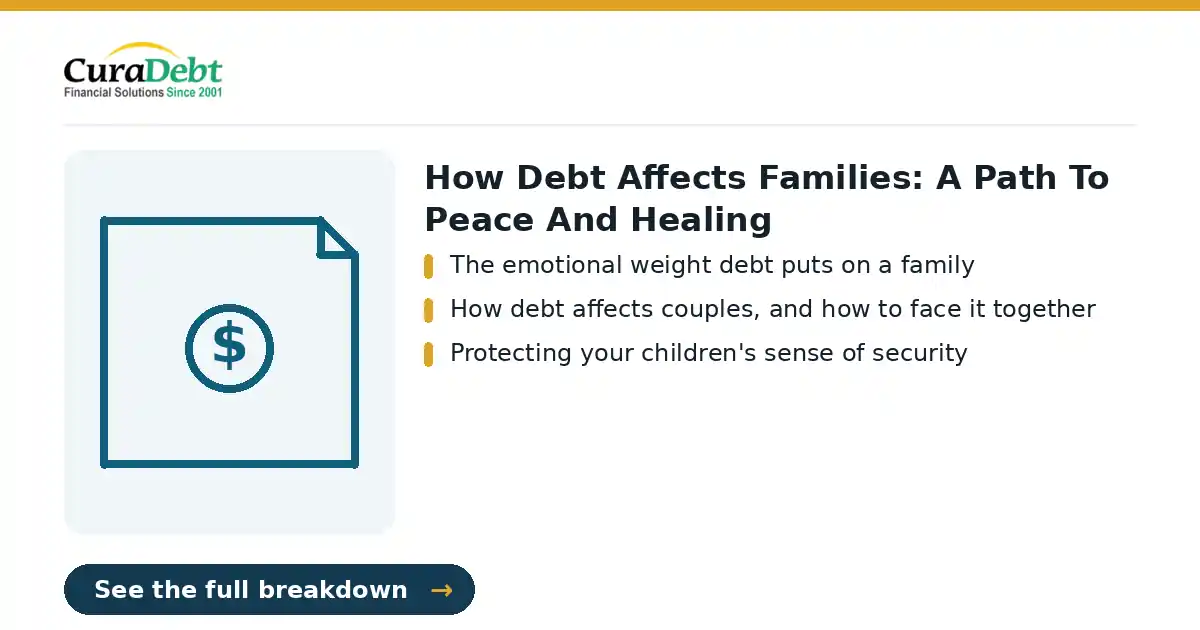 CuraDebt
Financial Solutions Since 2001

$

How Debt Affects Families: A Path To Peace And Healing

The emotional weight debt puts on a family

How debt affects couples, and how to face it together

Protecting your children's sense of security

See the full breakdown →